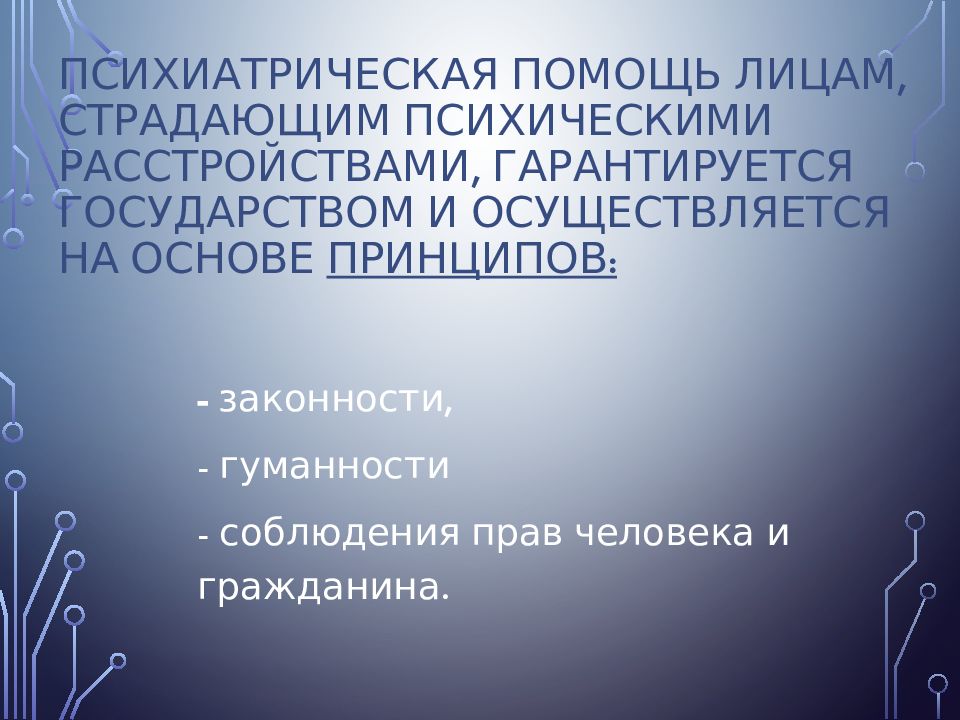 ПСИХИАТРИЧЕСКАЯ ПОМОЩЬ ЛИЦАМ, СТРАДАЮЩИМ ПСИХИЧЕСКИМИ РАССТРОЙСТВАМИ, ГАРАНТИРУЕТСЯ ГОСУДАРСТВОМ И ОСУЩЕСТВЛЯЕТСЯ НА ОСНОВЕ ПРИНЦИПОВ:

- законности,

- гуманности

- соблюдения прав человека и гражданина.